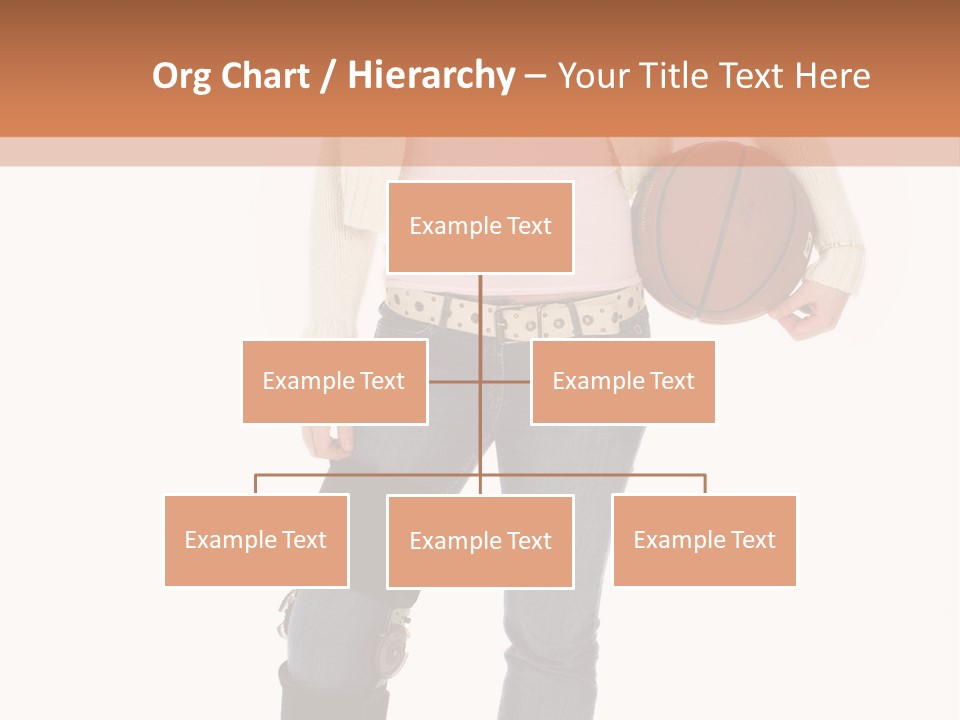 Org Chart / Hierarchy – Your Title Text Here

Example Text

Example Text

Example Text

Example Text

Example Text

Example Text